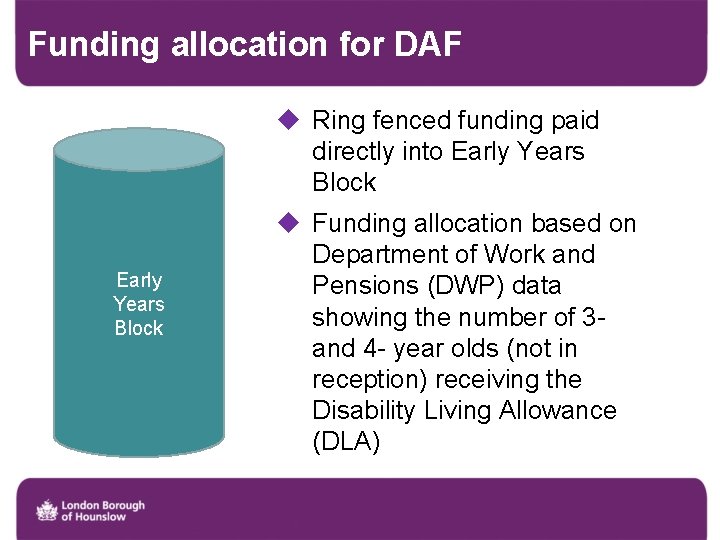 Funding allocation for DAF

Early Years Block

◆ Ring fenced funding paid directly into Early Years Block

◆ Funding allocation based on Department of Work and Pensions (DWP) data showing the number of 3- and 4- year olds (not in reception) receiving the Disability Living Allowance (DLA)

London Borough of Hounslow